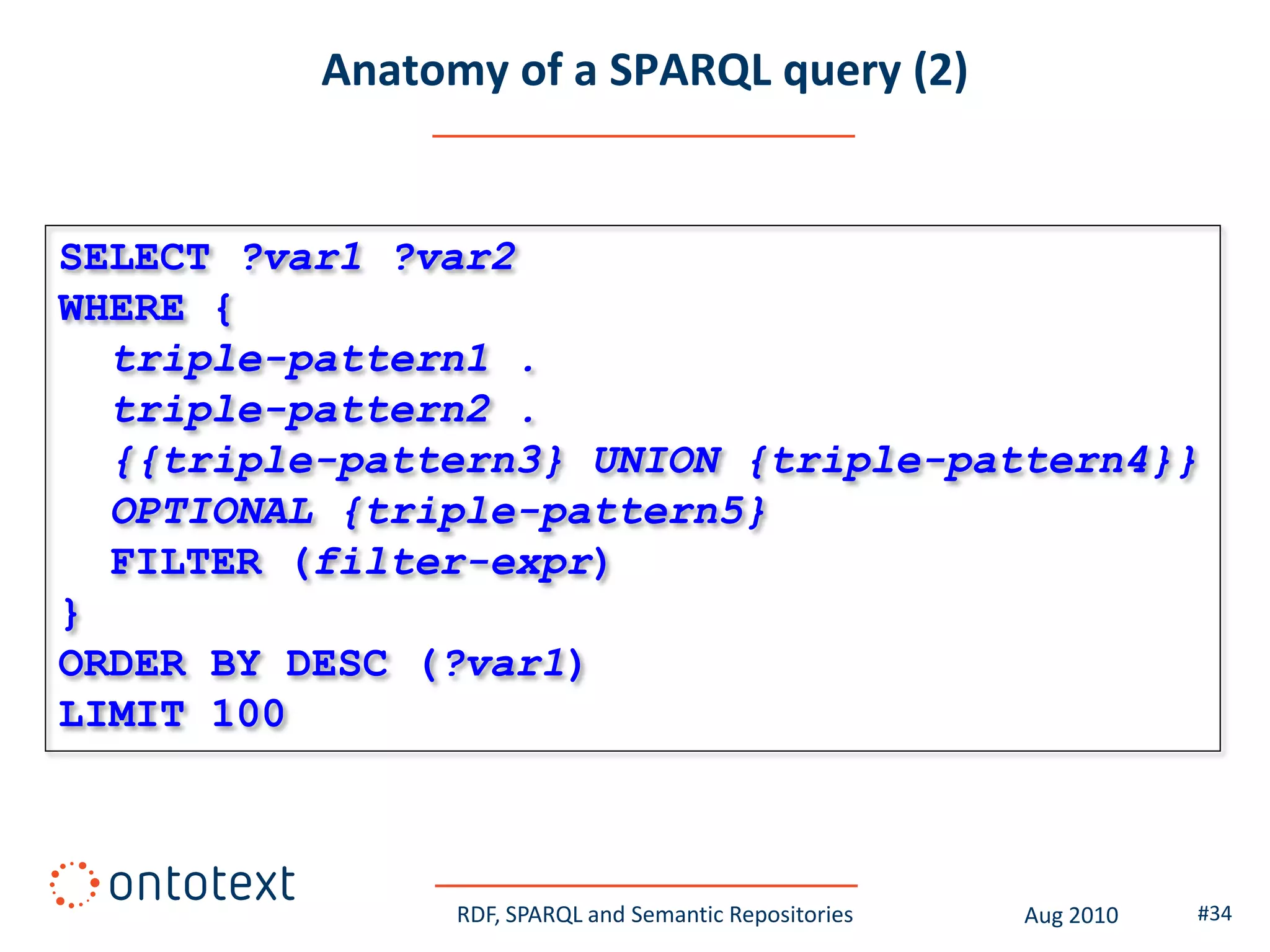 Anatomy of a SPARQL query (2)

SELECT ?var1 ?var2
WHERE {
triple-pattern1 .
triple-pattern2 .
{{triple-pattern3} UNION {triple-pattern4}}
OPTIONAL {triple-pattern5}
FILTER (filter-expr)
}
ORDER BY DESC (?var1)
LIMIT 100

ontotext

RDF, SPARQL and Semantic Repositories

Aug 2010

#34